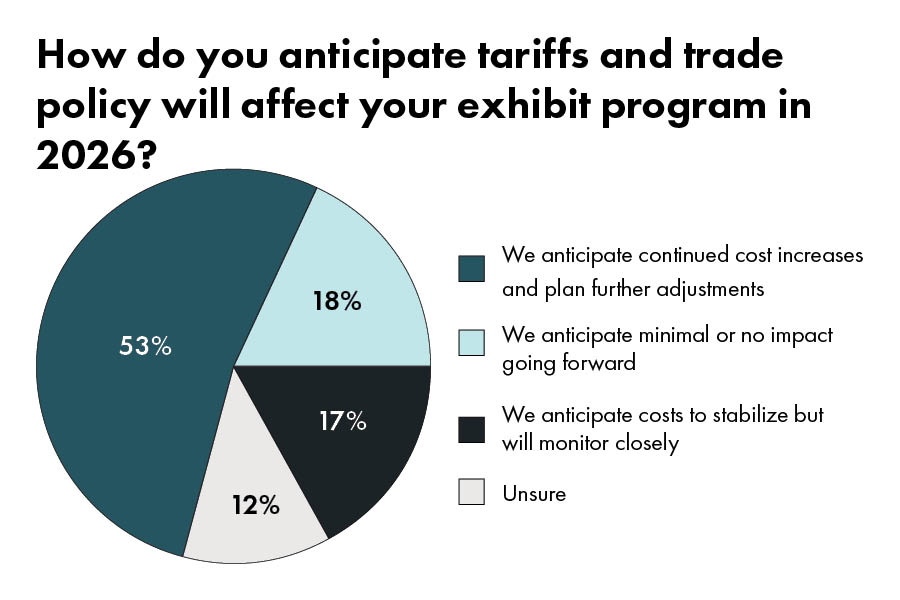 How do you anticipate tariffs and trade policy will affect your exhibit program in 2026?

53%

18%

17%

12%

We anticipate continued cost increases and plan further adjustments

We anticipate minimal or no impact going forward

We anticipate costs to stabilize but will monitor closely

Unsure